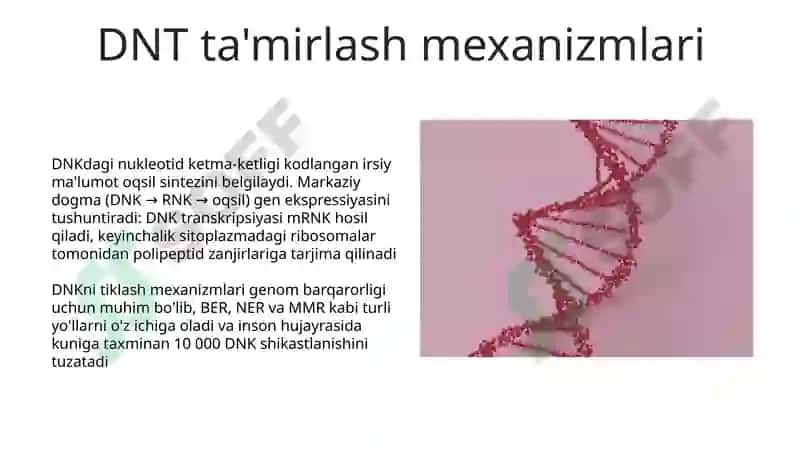 DNT ta'mirlash mexanizmlari

DNKdagi nukleotid ketma-ketligi kodlangan irsiy ma'lumot oqsil sintezini belgilaydi. Markaziy dogma (DNK → RNK → oqsil) gen ekspressiyasini tushuntiradi: DNK transkripsiyasi mRNK hosil qiladi, keyinchalik sitoplazmadagi ribosomalar tomonidan polipeptid zanjirlariga tarjima qilinadi

DNKni tiklash mexanizmlari genom barqarorligi uchun muhim bo'lib, BER, NER va MMR kabi turli yo'llarni o'z ichiga oladi va inson hujayrasida kuniga taxminan 10 000 DNK shikastlanishini tuzatadi